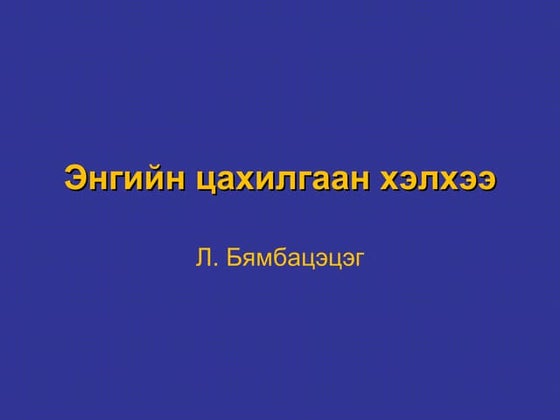 Энгийн цахилгаан хэлхээ

Л. Бямбацэцэг